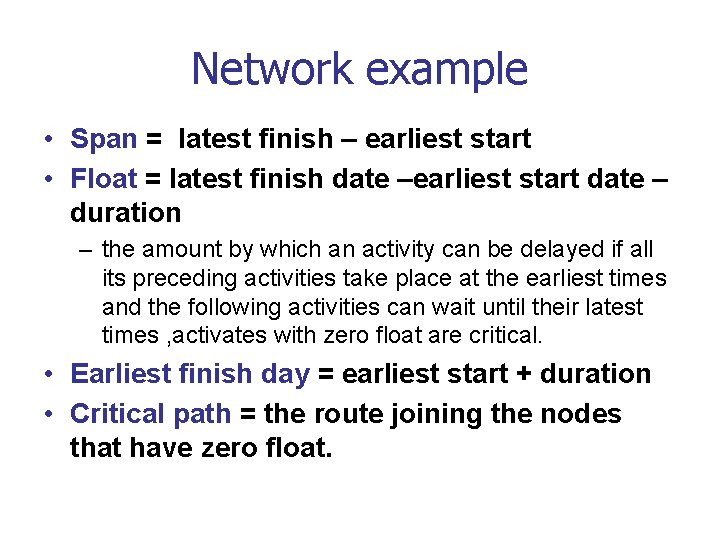 Network example

• Span = latest finish – earliest start

• Float = latest finish date –earliest start date – duration

– the amount by which an activity can be delayed if all its preceding activities take place at the earliest times and the following activities can wait until their latest times ,activates with zero float are critical.

• Earliest finish day = earliest start + duration

• Critical path = the route joining the nodes that have zero float.